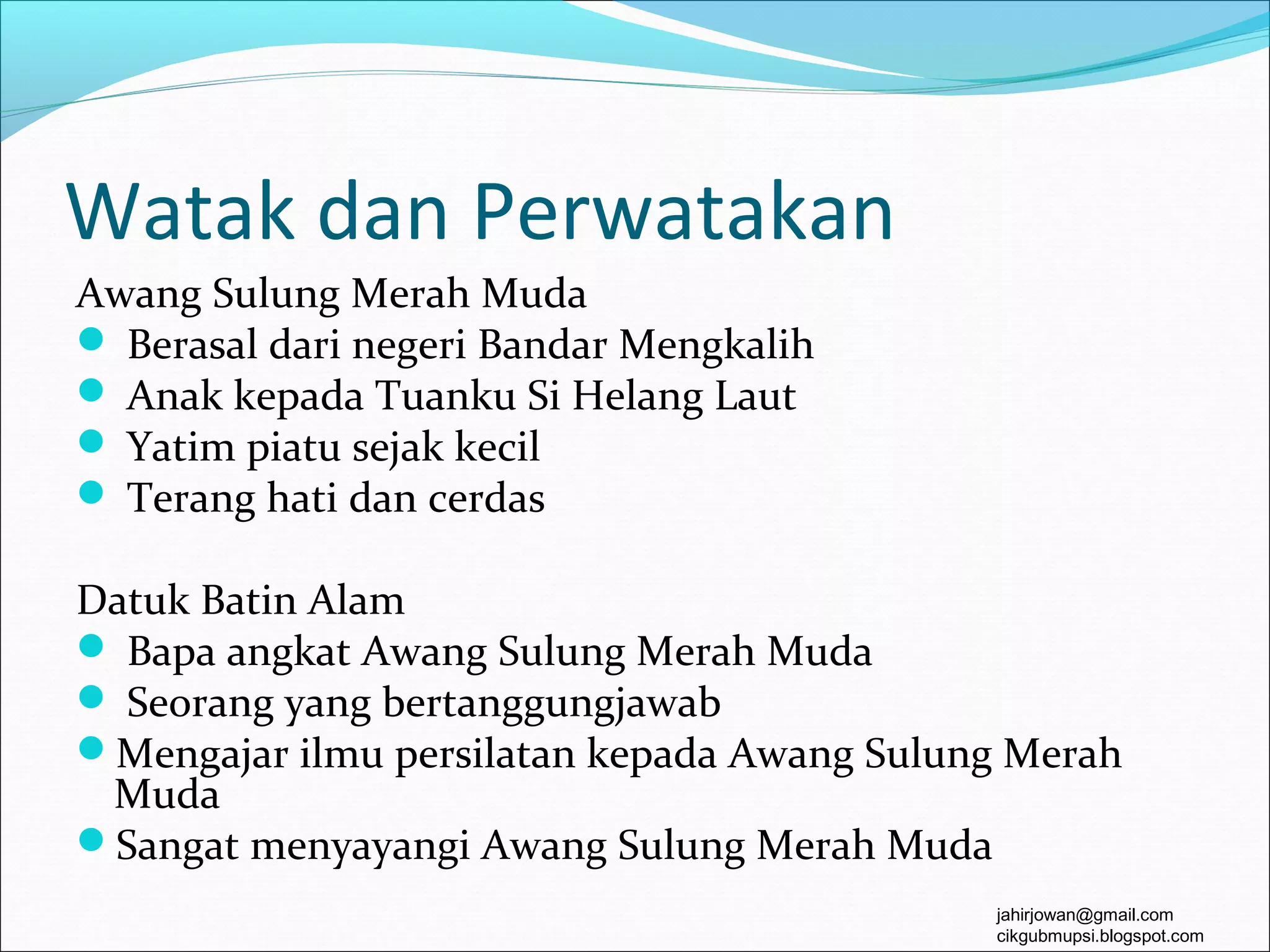 Watak dan Perwatakan

Awang Sulung Merah Muda

- Berasal dari negeri Bandar Mengkalih
- Anak kepada Tuanku Si Helang Laut
- Yatim piatu sejak kecil
- Terang hati dan cerdas

Datuk Batin Alam

- Bapa angkat Awang Sulung Merah Muda
- Seorang yang bertanggungjawab
- Mengajar ilmu persilatan kepada Awang Sulung Merah Muda
- Sangat menyayangi Awang Sulung Merah Muda

jahirjowan@gmail.com
cikgubmupsi.blogspot.com